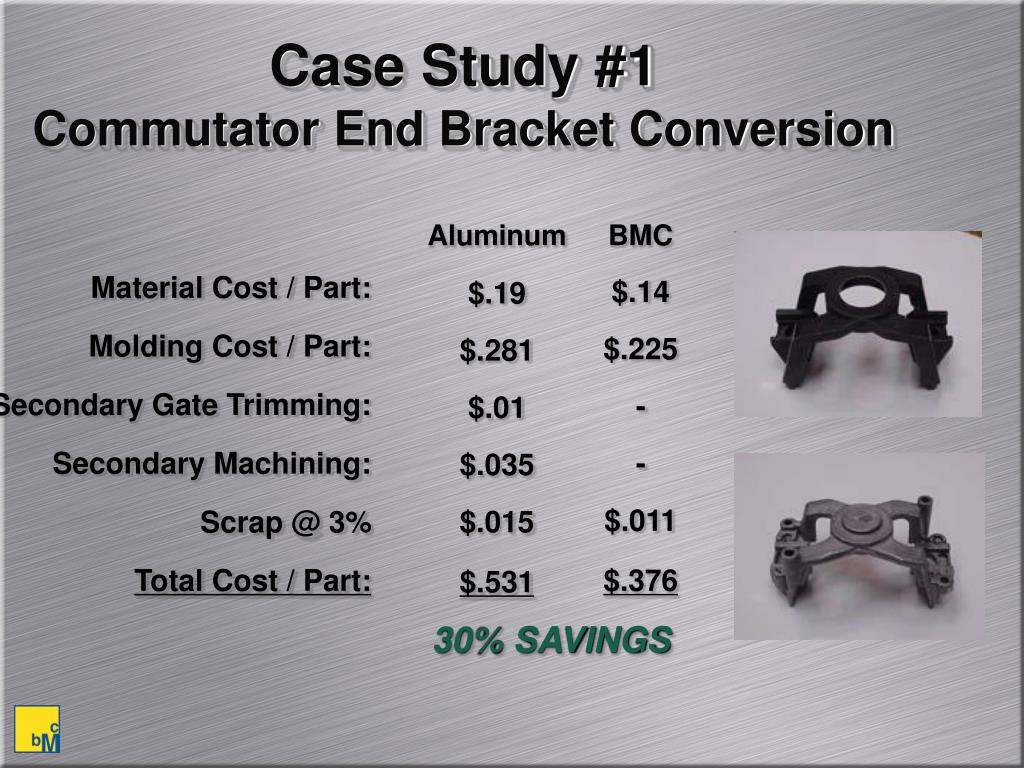 Case Study #1
Commutator End Bracket Conversion

| | Aluminum | BMC |
|---|---|---|
| Material Cost / Part: | \$.19 | \$.14 |
| Molding Cost / Part: | \$.281 | \$.225 |
| Secondary Gate Trimming: | \$.01 | - |
| Secondary Machining: | \$.035 | - |
| Scrap @ 3% | \$.015 | \$.011 |
| Total Cost / Part: | \$.531 | \$.376 |

30% SAVINGS

bMc